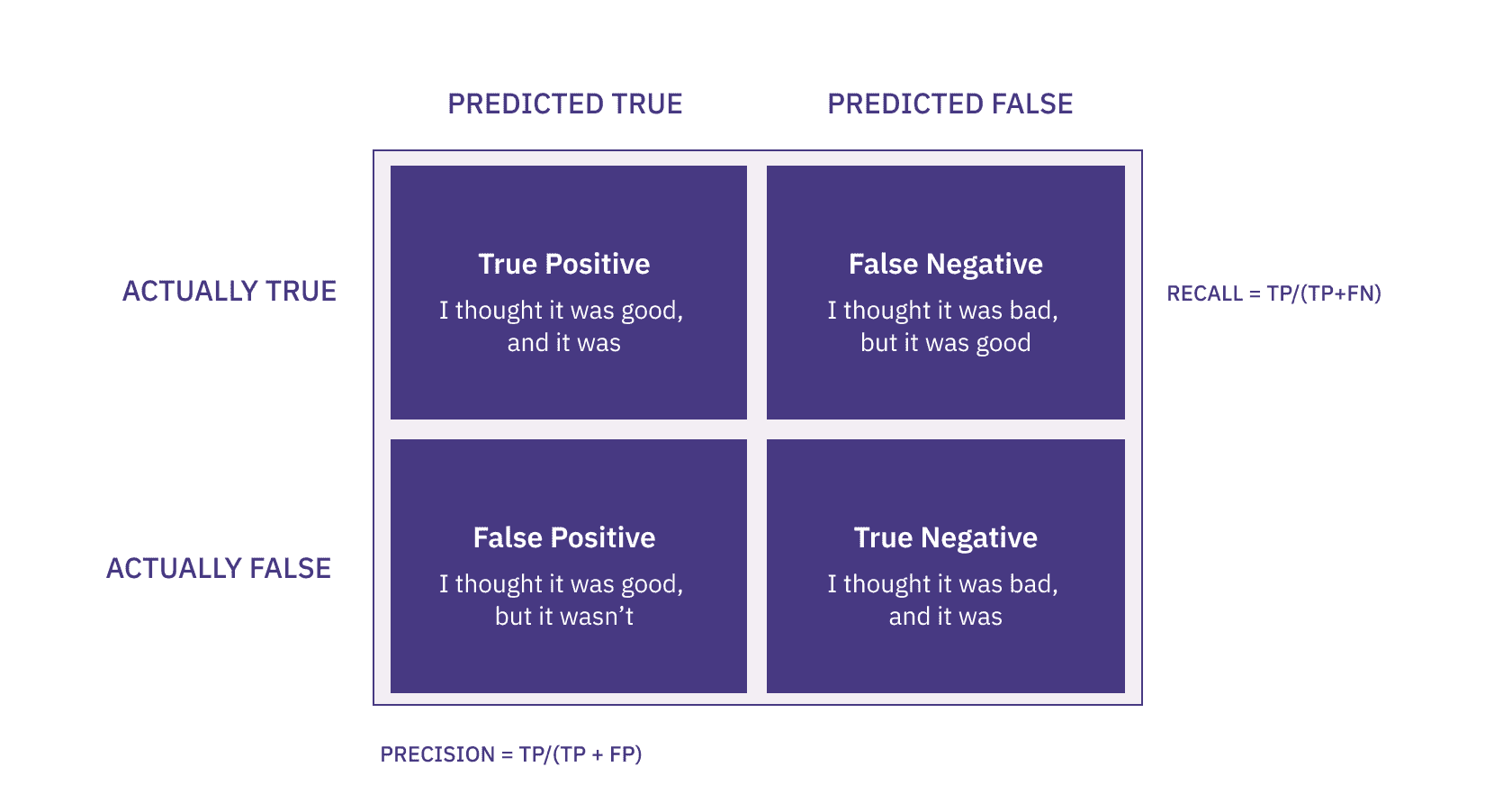 PREDICTED TRUE

PREDICTED FALSE

ACTUALLY TRUE

True Positive
I thought it was good, and it was

False Negative
I thought it was bad, but it was good

RECALL = TP/(TP+FN)

ACTUALLY FALSE

False Positive
I thought it was good, but it wasn’t

True Negative
I thought it was bad, and it was

PRECISION = TP/(TP + FP)